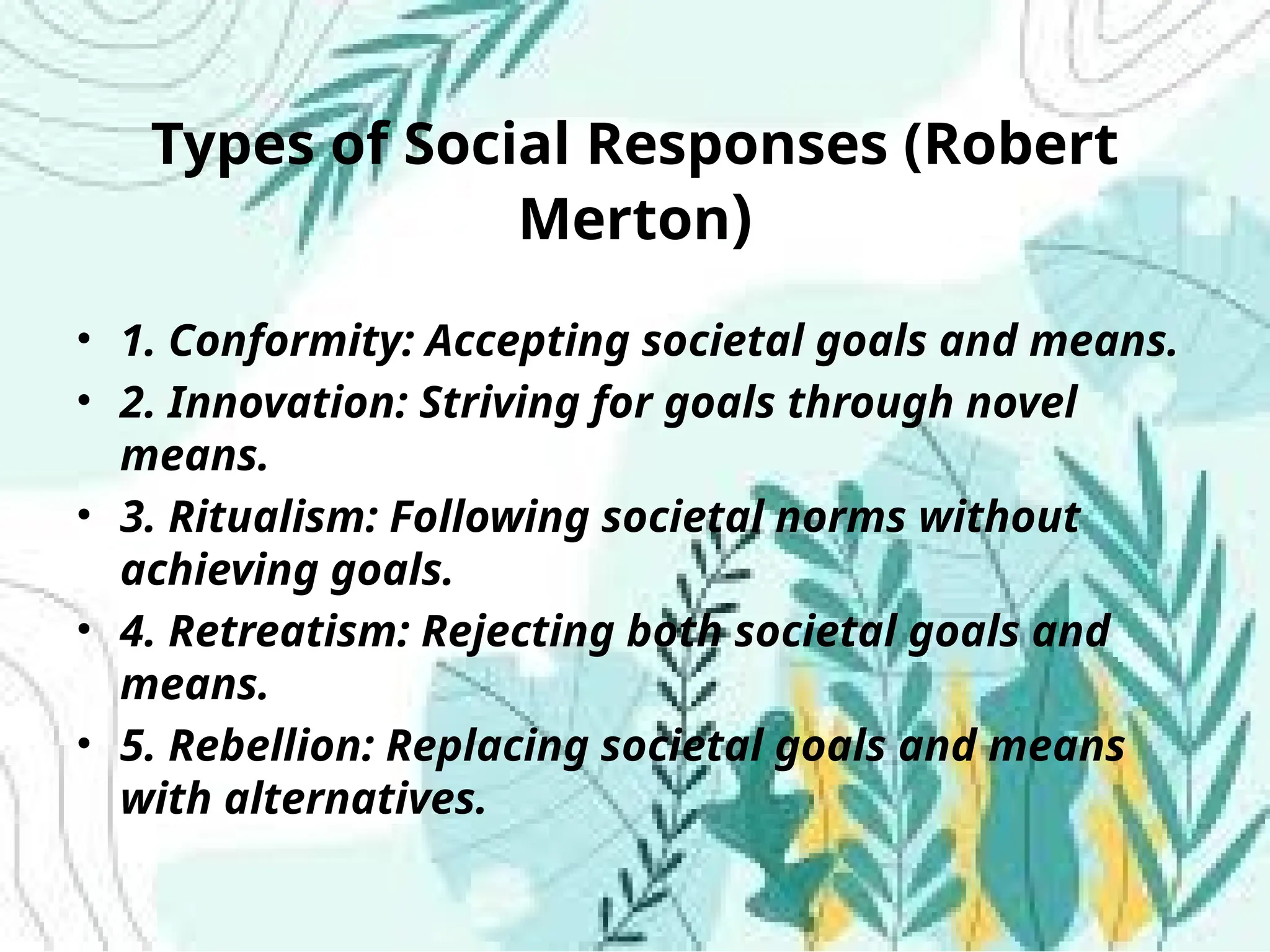 Types of Social Responses (Robert Merton)

• 1. Conformity: Accepting societal goals and means.
• 2. Innovation: Striving for goals through novel means.
• 3. Ritualism: Following societal norms without achieving goals.
• 4. Retreatism: Rejecting both societal goals and means.
• 5. Rebellion: Replacing societal goals and means with alternatives.